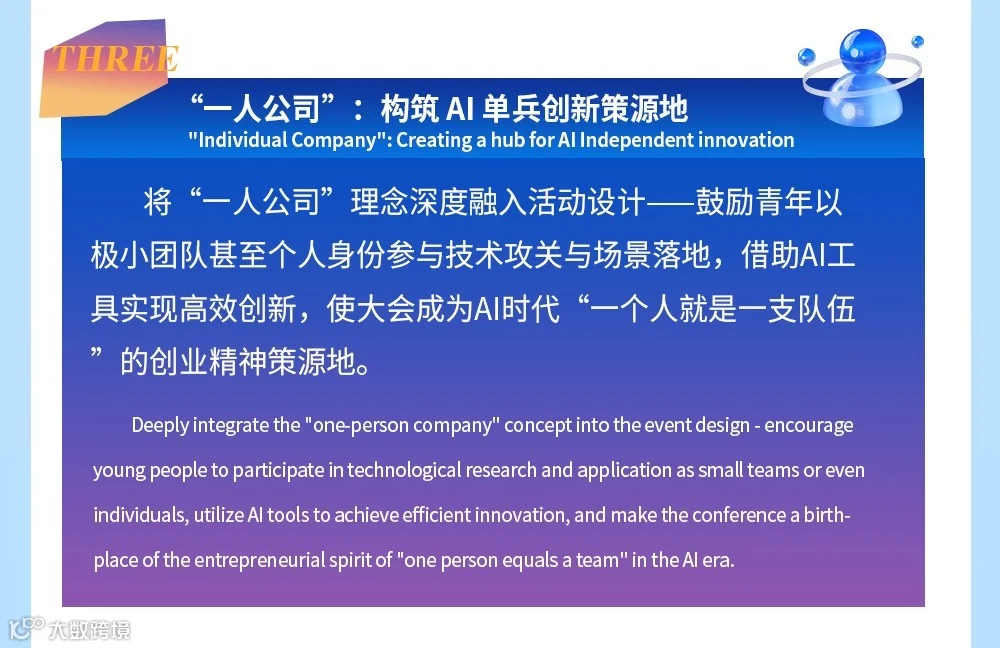 THREE

“一人公司”：构筑 AI 单兵创新策源地

"Individual Company": Creating a hub for AI Independent innovation

将“一人公司”理念深度融入活动设计——鼓励青年以极小团队甚至个人身份参与技术攻关与场景落地，借助AI工具实现高效创新，使大会成为AI时代“一个人就是一支队伍”的创业精神策源地。

Deeply integrate the "one-person company" concept into the event design - encourage young people to participate in technological research and application as small teams or even individuals, utilize AI tools to achieve efficient innovation, and make the conference a birthplace of the entrepreneurial spirit of "one person equals a team" in the AI era.

大数跨境